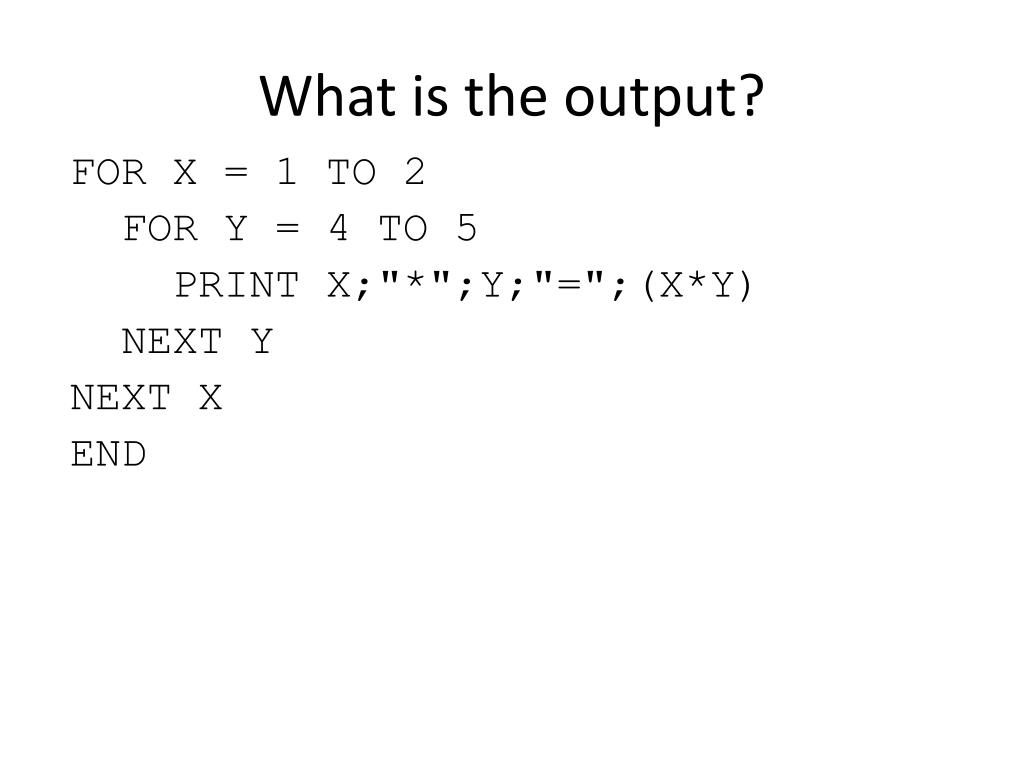 What is the output?

FOR X = 1 TO 2
  FOR Y = 4 TO 5
    PRINT X;"*";Y;"=";(X*Y)
  NEXT Y
NEXT X
END